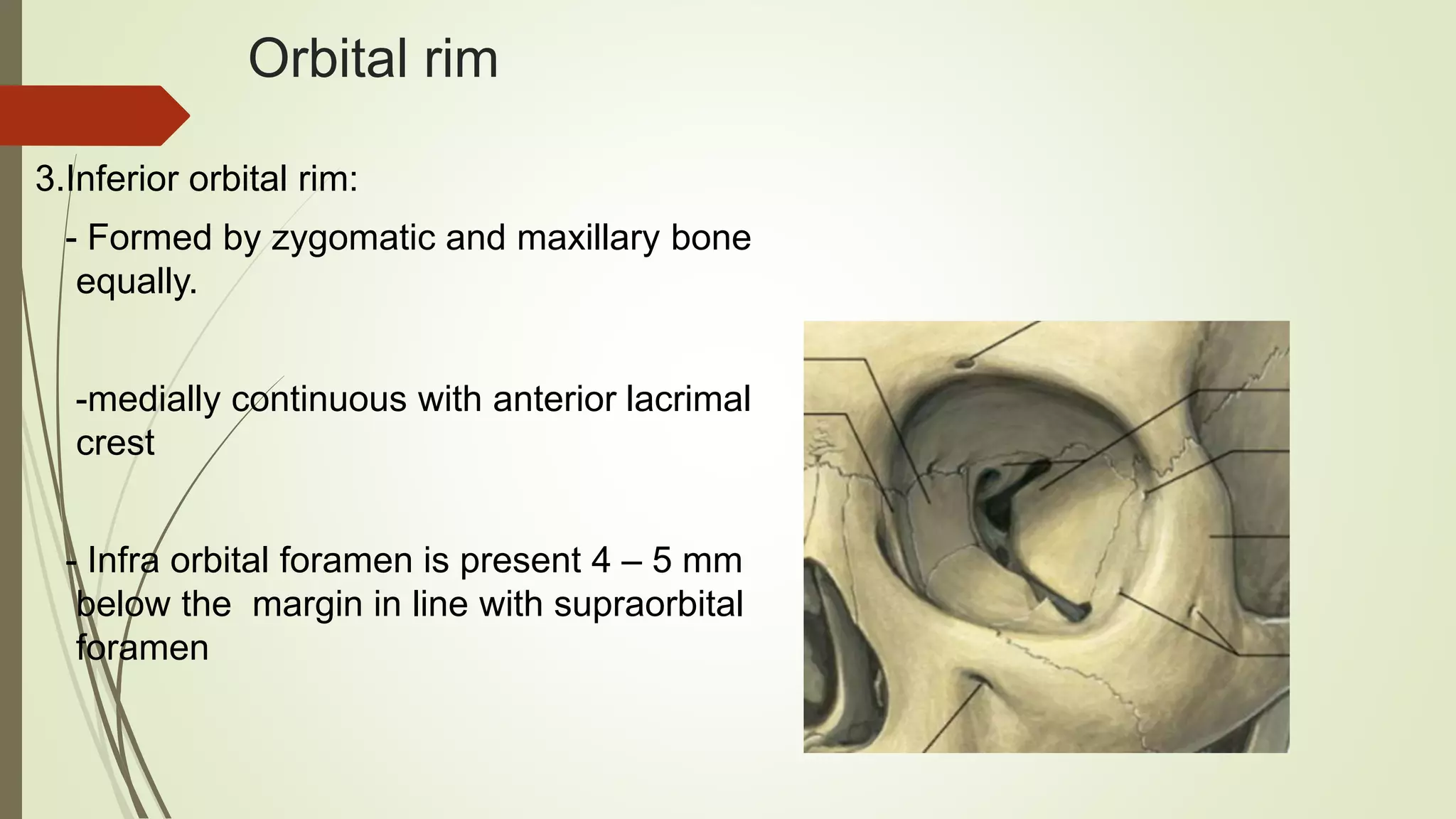 Orbital rim

3.Inferior orbital rim:

- Formed by zygomatic and maxillary bone equally.

-medially continuous with anterior lacrimal crest

- Infra orbital foramen is present 4 – 5 mm below the margin in line with supraorbital foramen